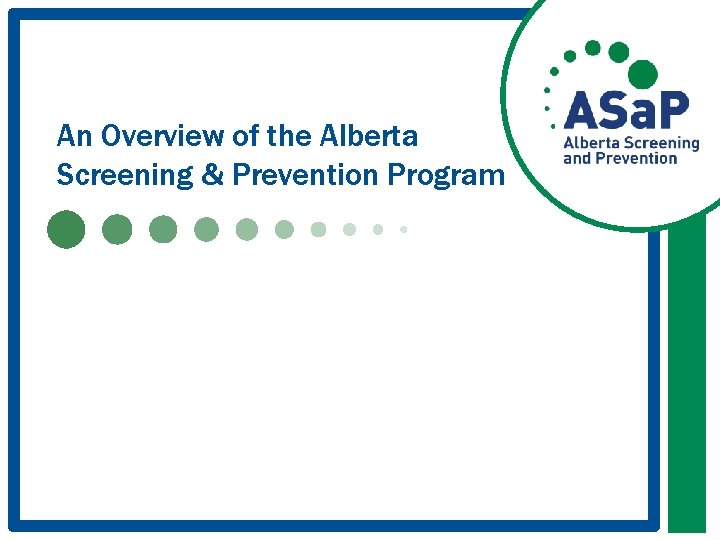 An Overview of the Alberta Screening & Prevention Program

ASaP
Alberta Screening and Prevention